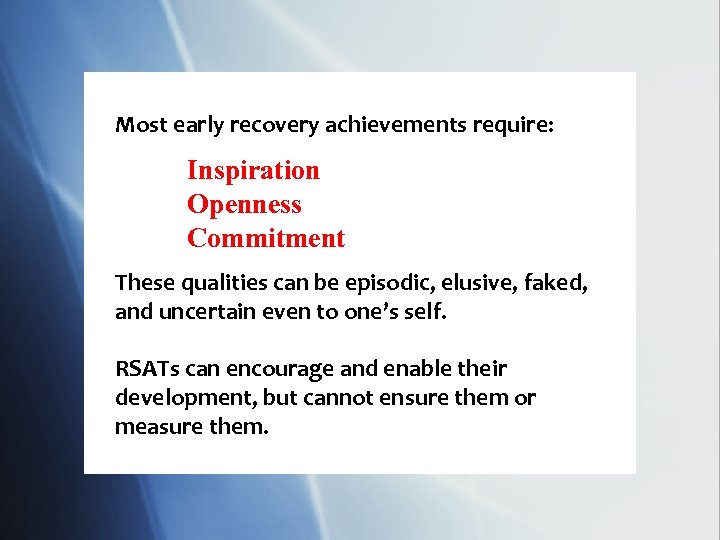 Most early recovery achievements require:

Inspiration
Openness
Commitment

These qualities can be episodic, elusive, faked, and uncertain even to one's self.

RSATs can encourage and enable their development, but cannot ensure them or measure them.